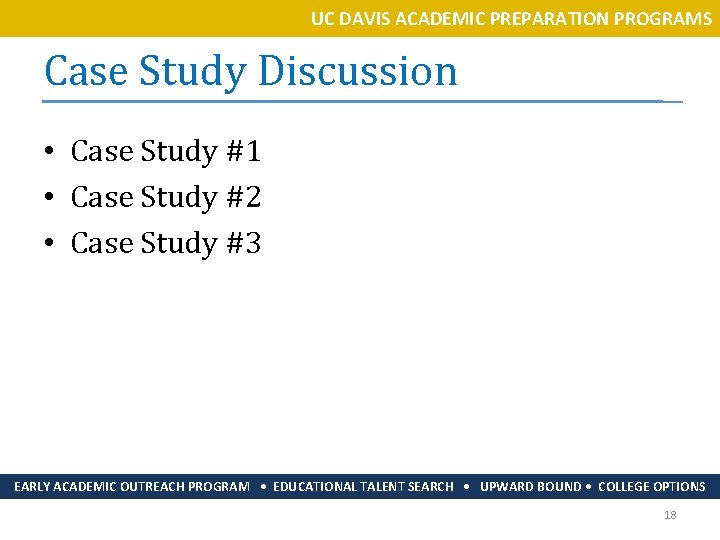 UC DAVIS ACADEMIC PREPARATION PROGRAMS

Case Study Discussion

• Case Study #1
• Case Study #2
• Case Study #3

EARLY ACADEMIC OUTREACH PROGRAM • EDUCATIONAL TALENT SEARCH • UPWARD BOUND • COLLEGE OPTIONS

18